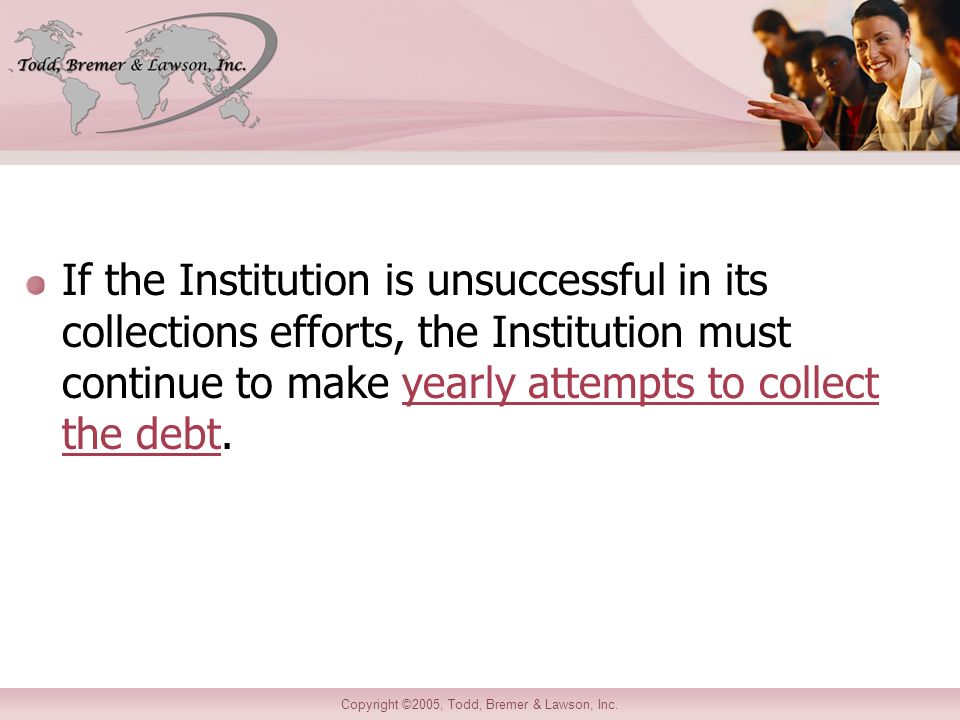 Todd, Bremer & Lawson, Inc.

If the Institution is unsuccessful in its collections efforts, the Institution must continue to make yearly attempts to collect the debt.

Copyright ©2005, Todd, Bremer & Lawson, Inc.